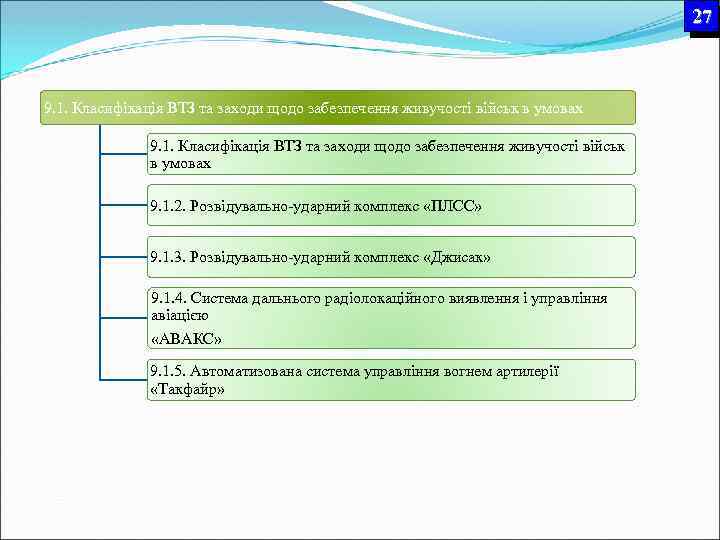 27

9.1. Класифікація ВТЗ та заходи щодо забезпечення живучості військ в умовах

9.1. Класифікація ВТЗ та заходи щодо забезпечення живучості військ в умовах

9.1.2. Розвідувально-ударний комплекс «ПЛСС»

9.1.3. Розвідувально-ударний комплекс «Джисак»

9.1.4. Система дальнього радіолокаційного виявлення і управління авіацією

«АВАКС»

9.1.5. Автоматизована система управління вогнем артилерії «Такфайр»